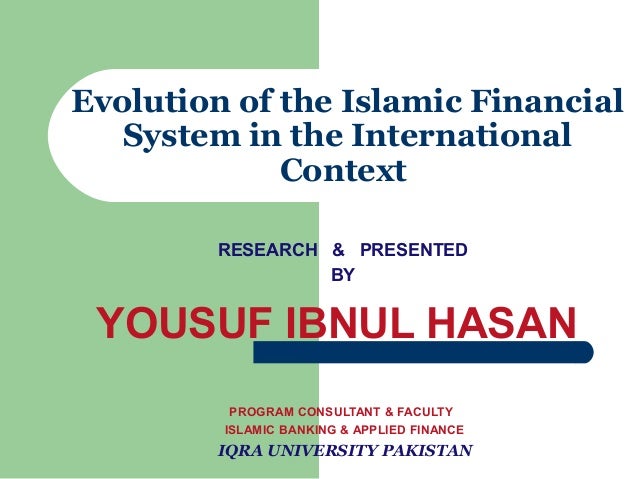 Evolution of the Islamic Financial System in the International Context

RESEARCH & PRESENTED BY

YOUSUF IBNUL HASAN

PROGRAM CONSULTANT & FACULTY
ISLAMIC BANKING & APPLIED FINANCE
IQRA UNIVERSITY PAKISTAN